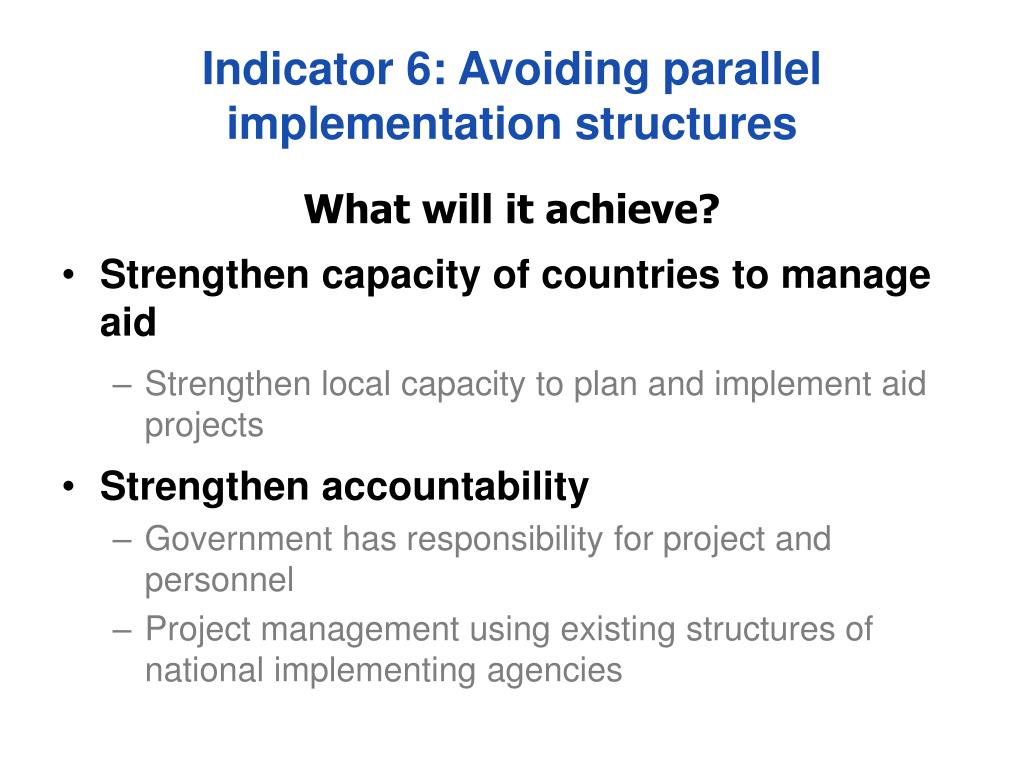 Indicator 6: Avoiding parallel implementation structures

What will it achieve?

• Strengthen capacity of countries to manage aid
– Strengthen local capacity to plan and implement aid projects

• Strengthen accountability
– Government has responsibility for project and personnel
– Project management using existing structures of national implementing agencies